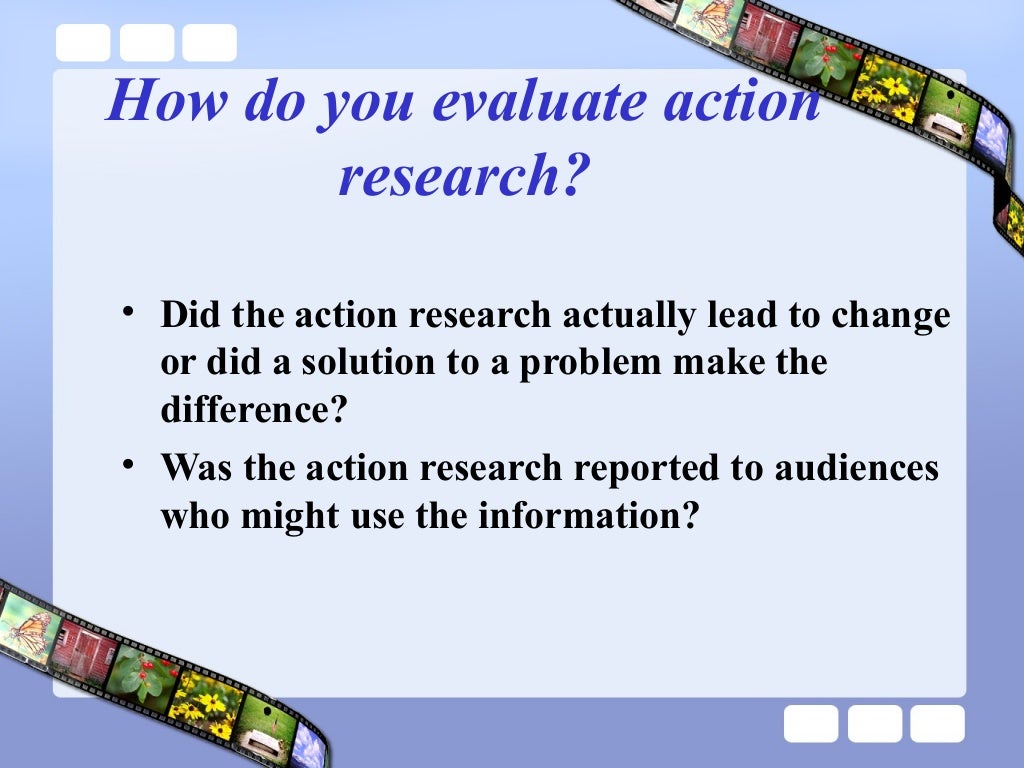 How do you evaluate action research?

• Did the action research actually lead to change or did a solution to a problem make the difference?
• Was the action research reported to audiences who might use the information?